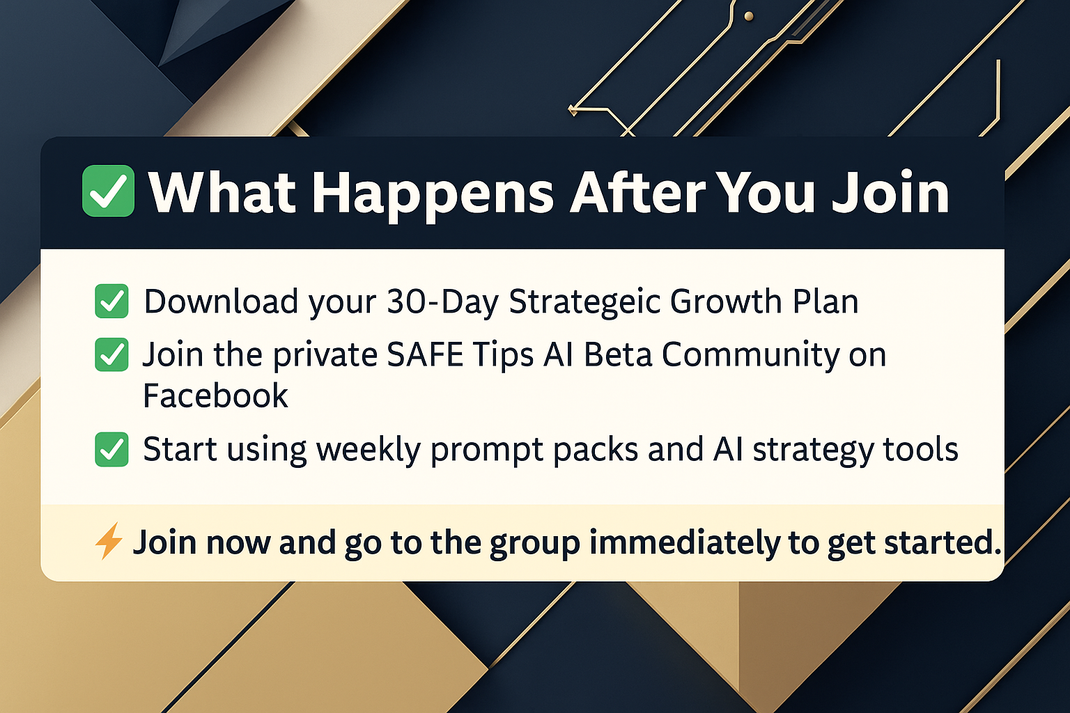 ✅ What Happens After You Join

✅ Download your 30-Day Strategeic Growth Plan
✅ Join the private SAFE Tips AI Beta Community on Facebook
✅ Start using weekly prompt packs and AI strategy tools

⚡ Join now and go to the group immediately to get started.